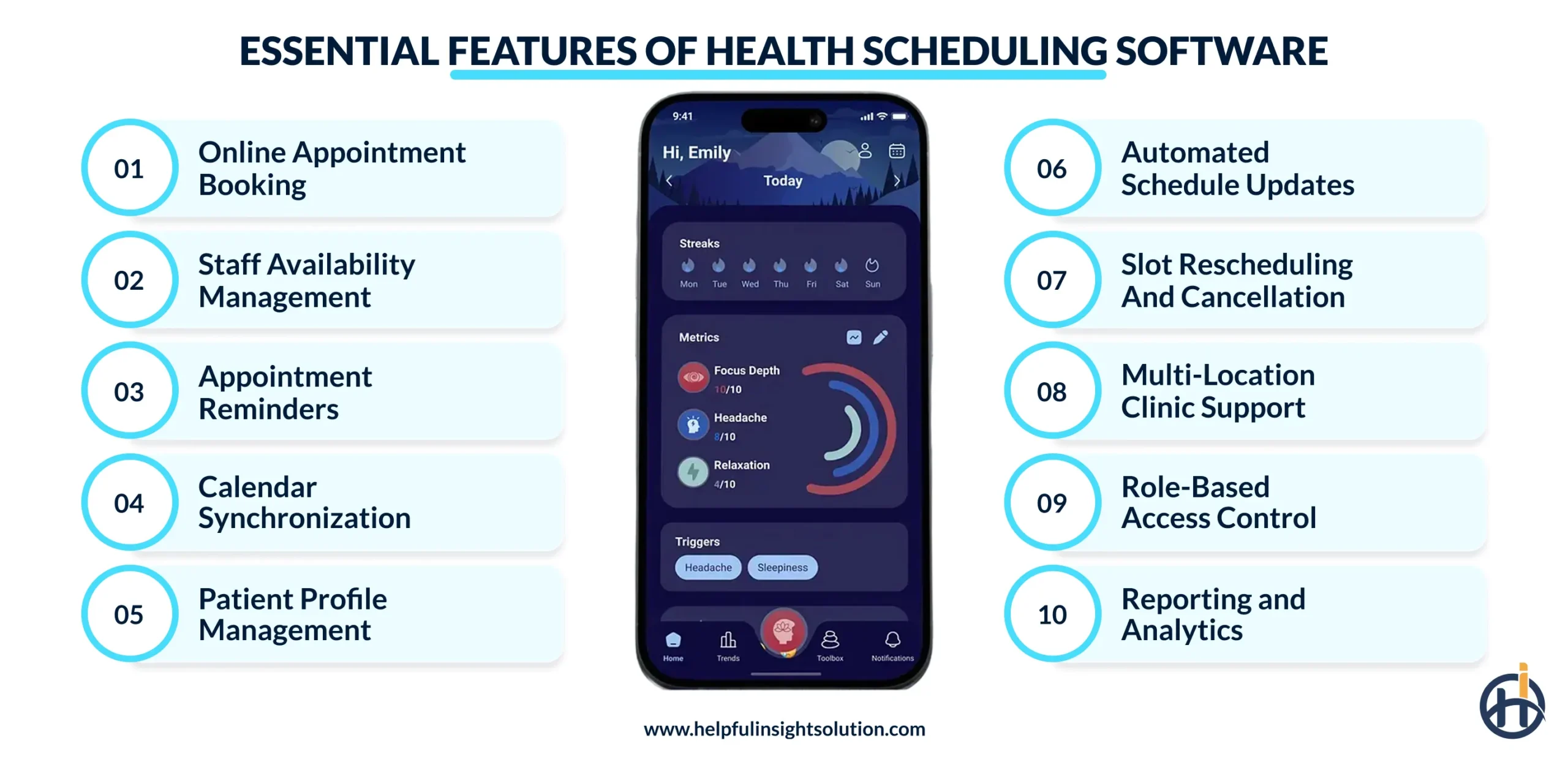 ESSENTIAL FEATURES OF HEALTH SCHEDULING SOFTWARE

01 Online Appointment Booking

02 Staff Availability Management

03 Appointment Reminders

04 Calendar Synchronization

05 Patient Profile Management

9:41

Hi, Emily

Today

Streaks

Mon Tue Wed Thu Fri Sat Sun

Metrics

Focus Depth 10/10

Headache 8/10

Relaxation 4/10

Triggers

Headache Sleepiness

Home Trends Toolbox Notifications

06 Automated Schedule Updates

07 Slot Rescheduling And Cancellation

08 Multi-Location Clinic Support

09 Role-Based Access Control

10 Reporting and Analytics

www.helpfulinsightsolution.com